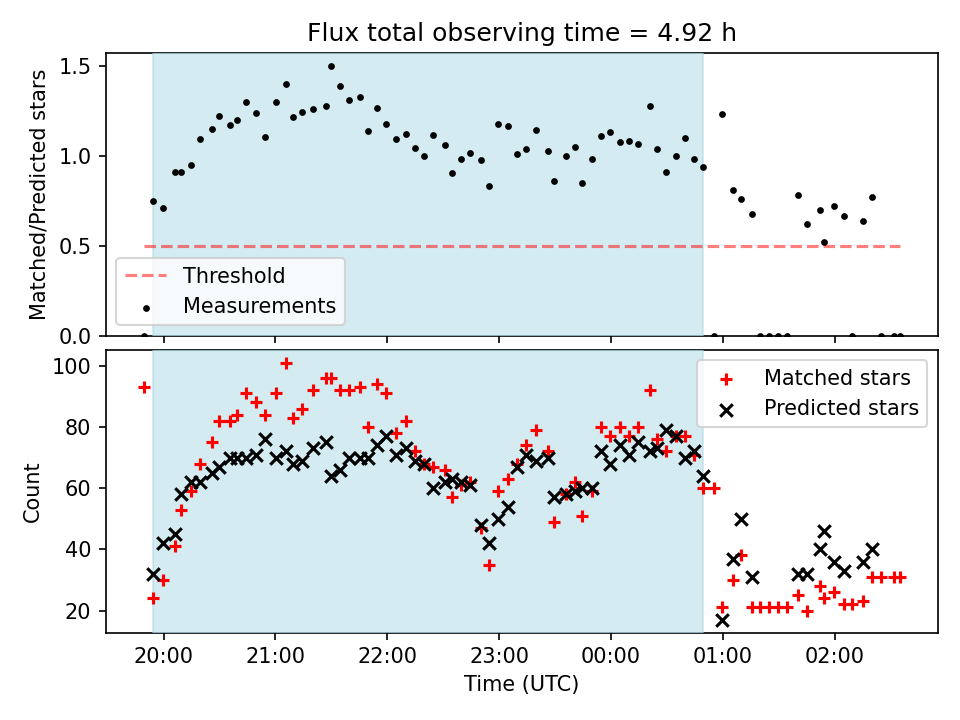 Flux total observing time = 4.92 h

Matched/Predicted stars

1.5
1.0
0.5
0.0

Threshold
Measurements

Count

100
80
60
40
20

Matched stars
Predicted stars

20:00
21:00
22:00
23:00
00:00
01:00
02:00

Time (UTC)